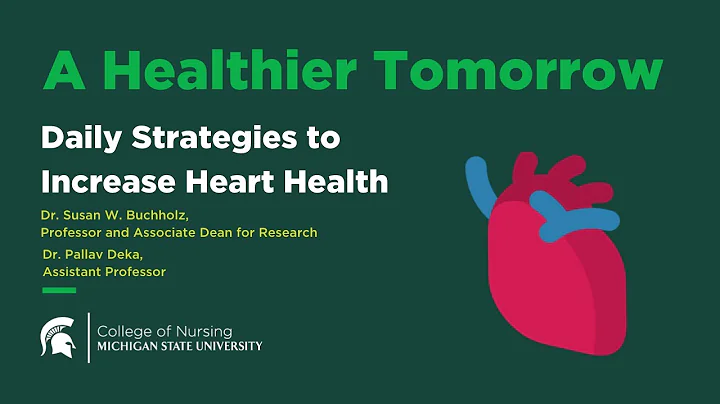 A Healthier Tomorrow

Daily Strategies to Increase Heart Health

Dr. Susan W. Buchholz, Professor and Associate Dean for Research

Dr. Pallav Deka, Assistant Professor

College of Nursing
MICHIGAN STATE UNIVERSITY